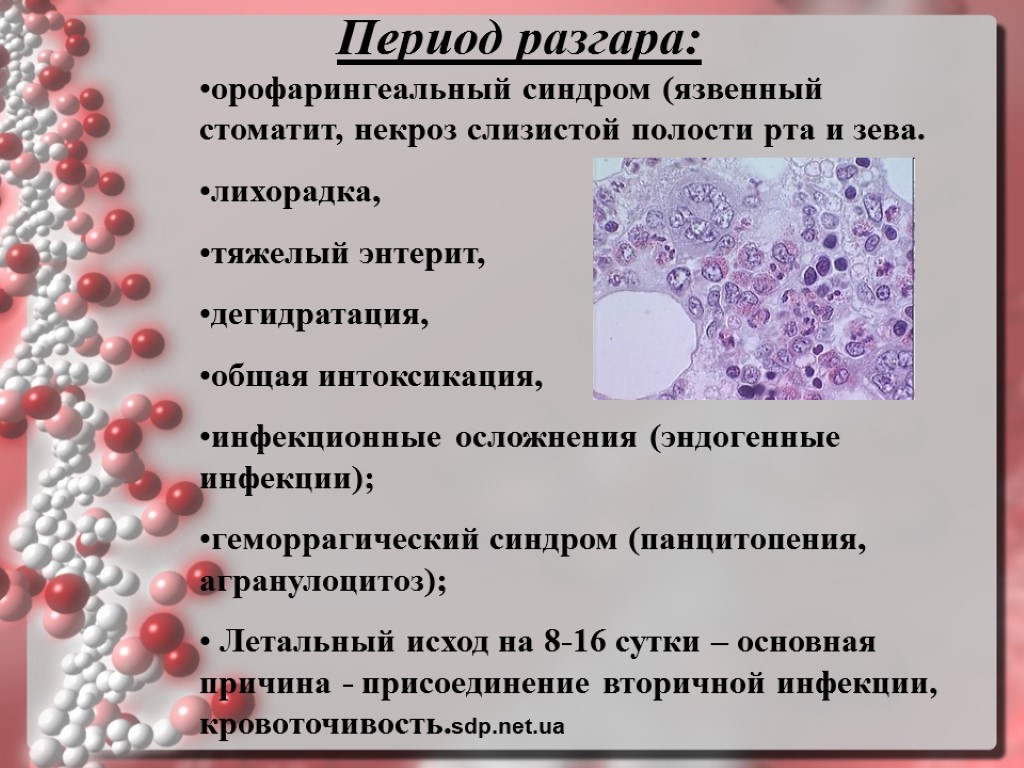 Период разгара:

•орофарингеальный синдром (язвенный стоматит, некроз слизистой полости рта и зева.

•лихорадка,

•тяжелый энтерит,

•дегидратация,

•общая интоксикация,

•инфекционные осложнения (эндогенные инфекции);

•геморрагический синдром (панцитопения, агранулоцитоз);

• Летальный исход на 8-16 сутки – основная причина - присоединение вторичной инфекции, кровоточивость.sdp.net.ua